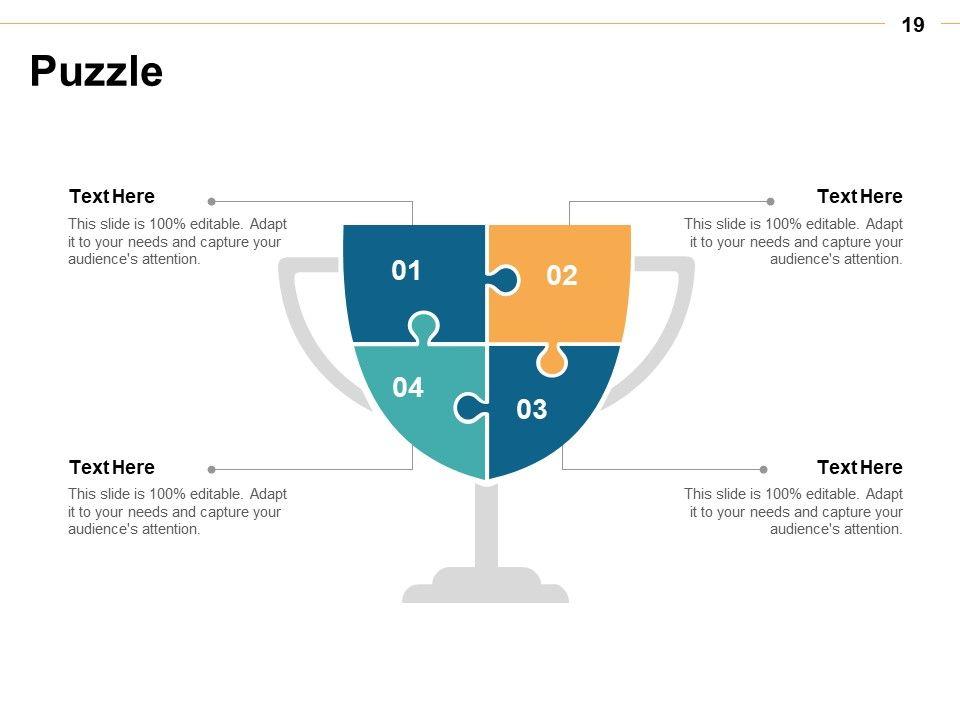 19

Puzzle

Text Here
This slide is 100% editable. Adapt it to your needs and capture your audience's attention.

Text Here
This slide is 100% editable. Adapt it to your needs and capture your audience's attention.

01
02
04
03

Text Here
This slide is 100% editable. Adapt it to your needs and capture your audience's attention.

Text Here
This slide is 100% editable. Adapt it to your needs and capture your audience's attention.